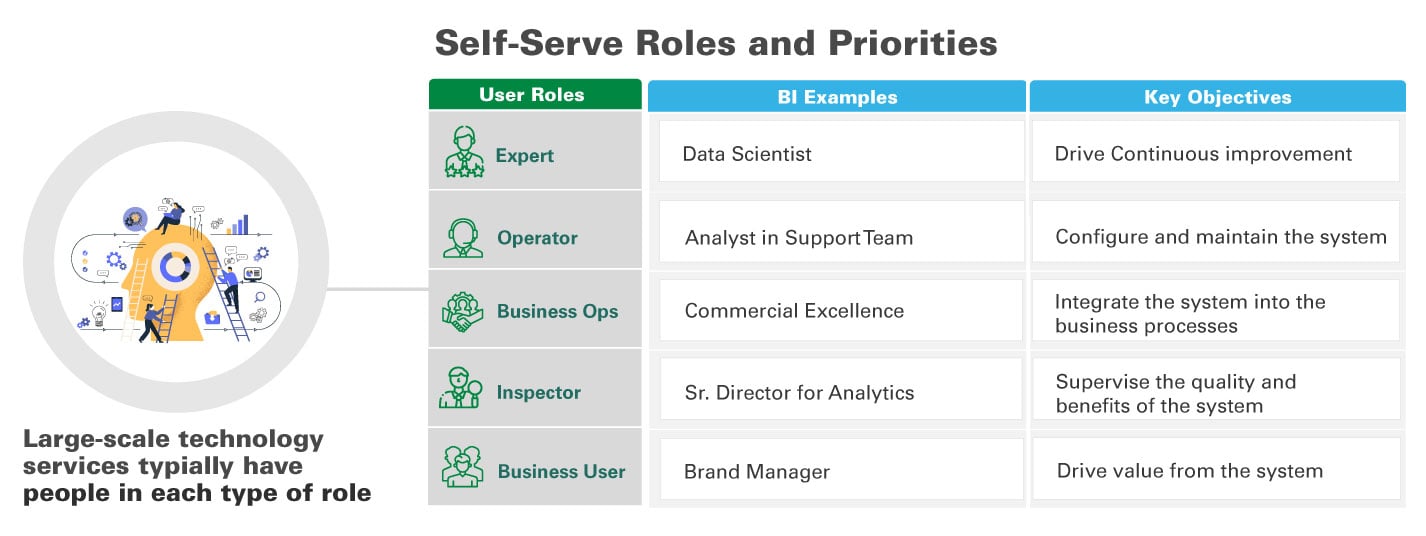 Self-Serve Roles and Priorities

| User Roles | BI Examples | Key Objectives |
|---|---|---|
| Expert | Data Scientist | Drive Continuous improvement |
| Operator | Analyst in SupportTeam | Configure and maintain the system |
| Business Ops | Commercial Excellence | Integrate the system into the business processes |
| Inspector | Sr. Director for Analytics | Supervise the quality and benefits of the system |
| Business User | Brand Manager | Drive value from the system |

Large-scale technology services typially have people in each type of role